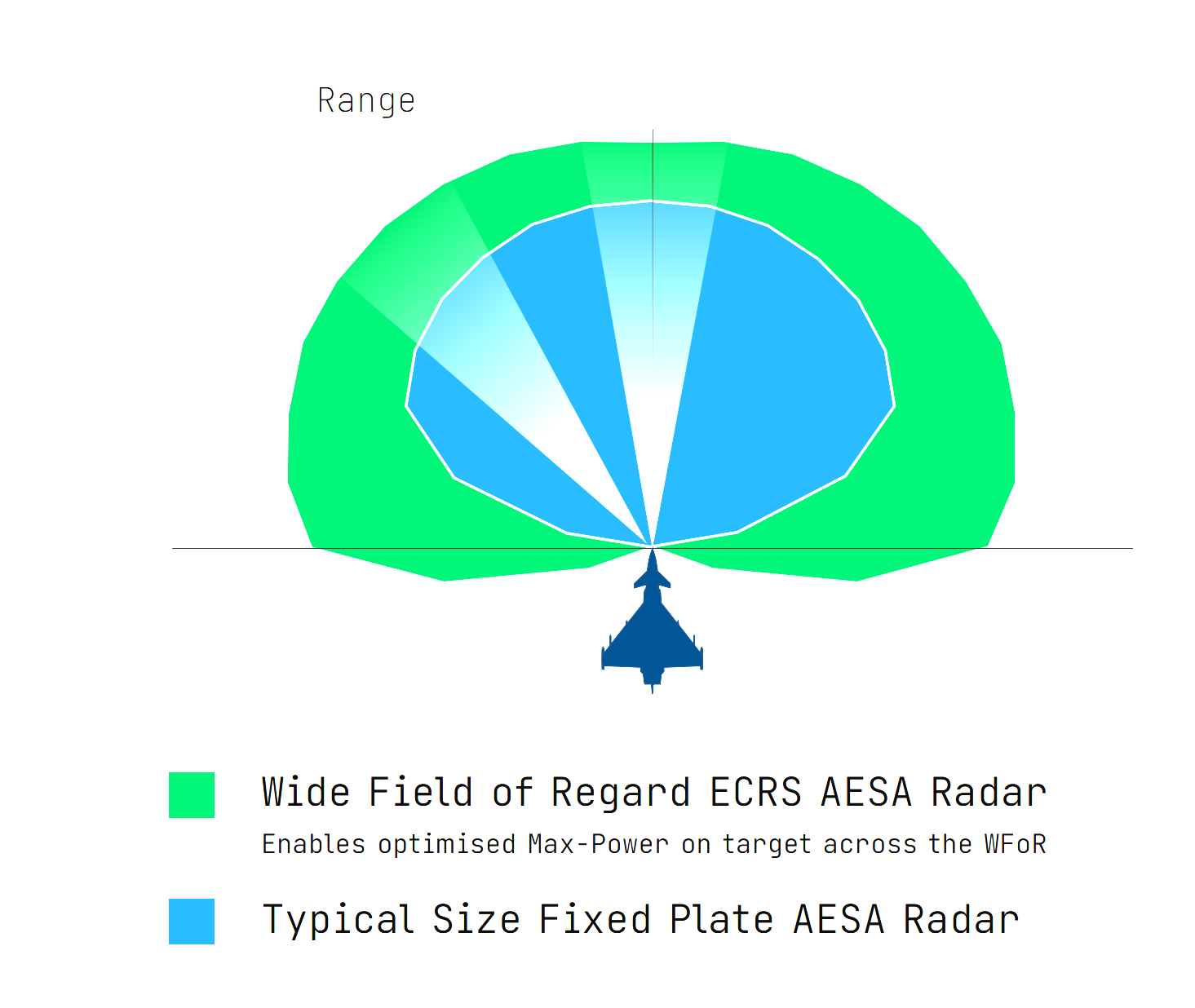 Range

Wide Field of Regard ECRS AESA Radar

Enables optimised Max-Power on target across the WFoR

Typical Size Fixed Plate AESA Radar